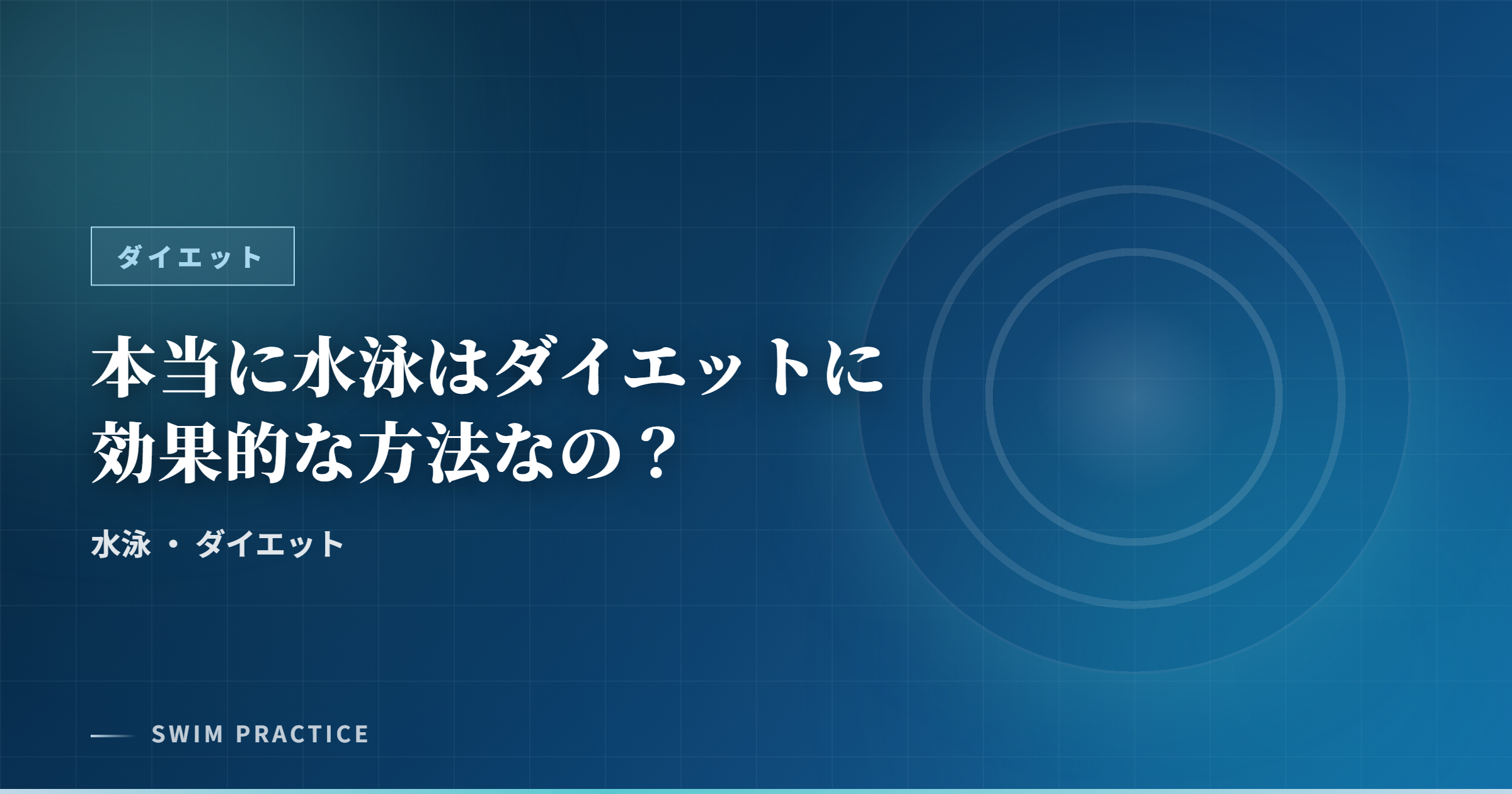 ダイエット

本当に水泳はダイエットに効果的な方法なの？

水泳 ・ ダイエット

SWIM PRACTICE